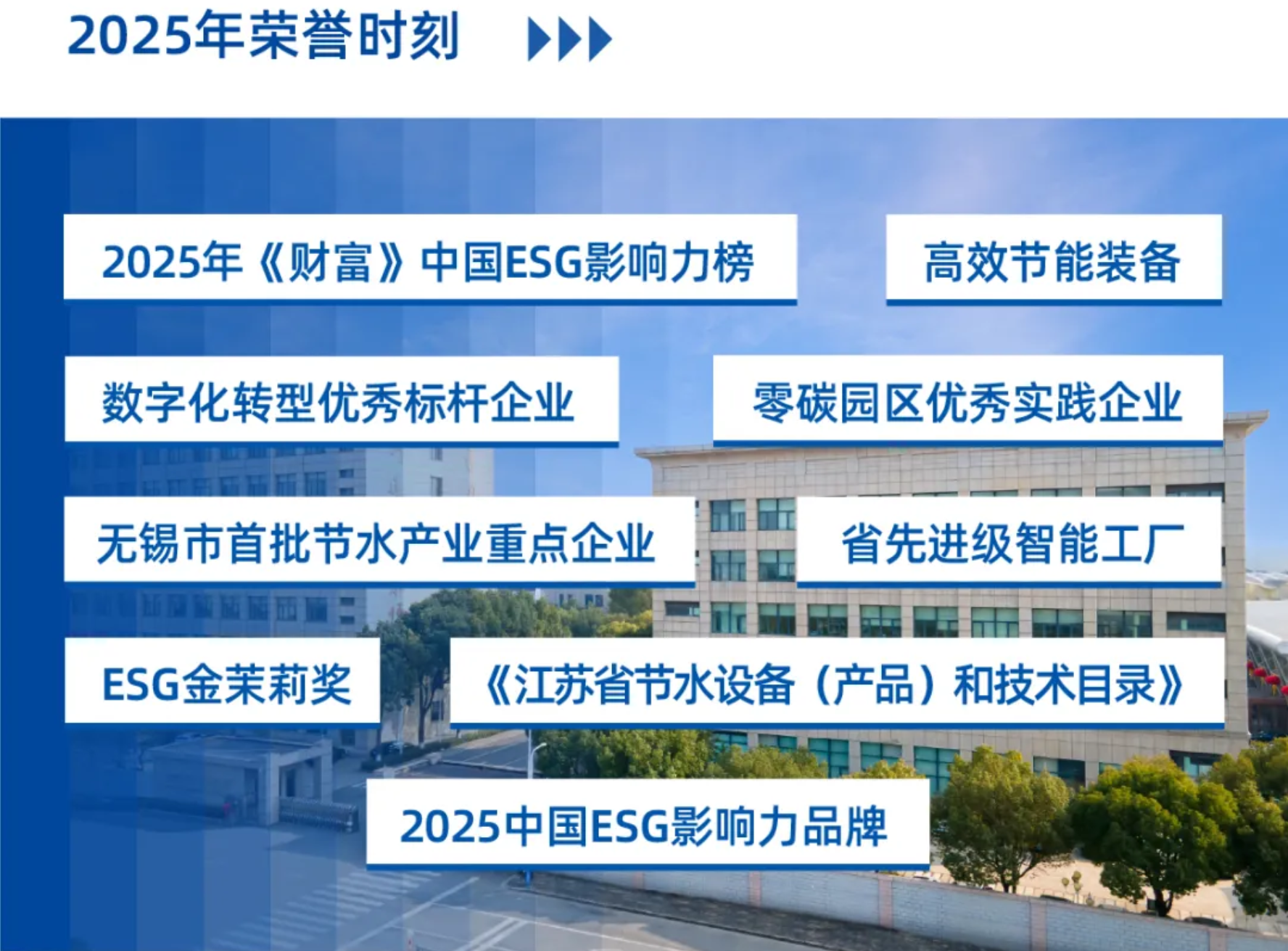 2025年荣誉时刻

2025年《财富》中国ESG影响力榜

高效节能装备

数字化转型优秀标杆企业

零碳园区优秀实践企业

无锡市首批节水产业重点企业

省先进级智能工厂

ESG金茉莉奖

《江苏省节水设备（产品）和技术目录》

2025中国ESG影响力品牌